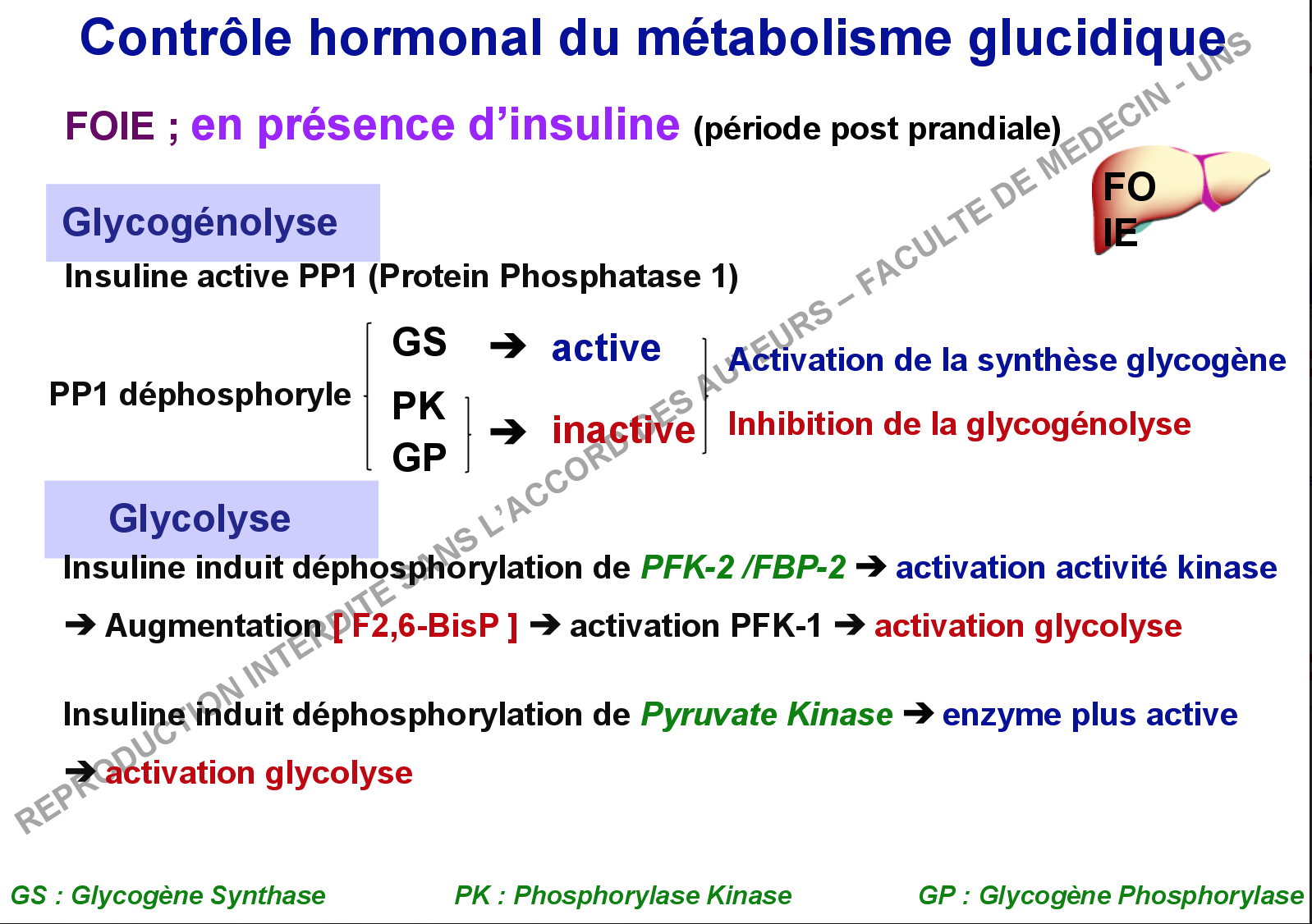 Contrôle hormonal du métabolisme glucidique

FOIE ; en présence d'insuline (période post prandiale)

FO
IE

Glycogénolyse

Insuline active PP1 (Protein Phosphatase 1)

PP1 déphosphoryle

GS ➔ active

PK
GP ➔ inactive

Activation de la synthèse glycogène

Inhibition de la glycogénolyse

Glycolyse

Insuline induit déphosphorylation de PFK-2 /FBP-2 ➔ activation activité kinase

➔ Augmentation [ F2,6-BisP ] ➔ activation PFK-1 ➔ activation glycolyse

Insuline induit déphosphorylation de Pyruvate Kinase ➔ enzyme plus active

➔ activation glycolyse

GS : Glycogène Synthase PK : Phosphorylase Kinase GP : Glycogène Phosphorylase

REPRODUCTION INTERDITE SANS L'ACCORD DES AUTEURS – FACULTE DE MEDECIN - UNS